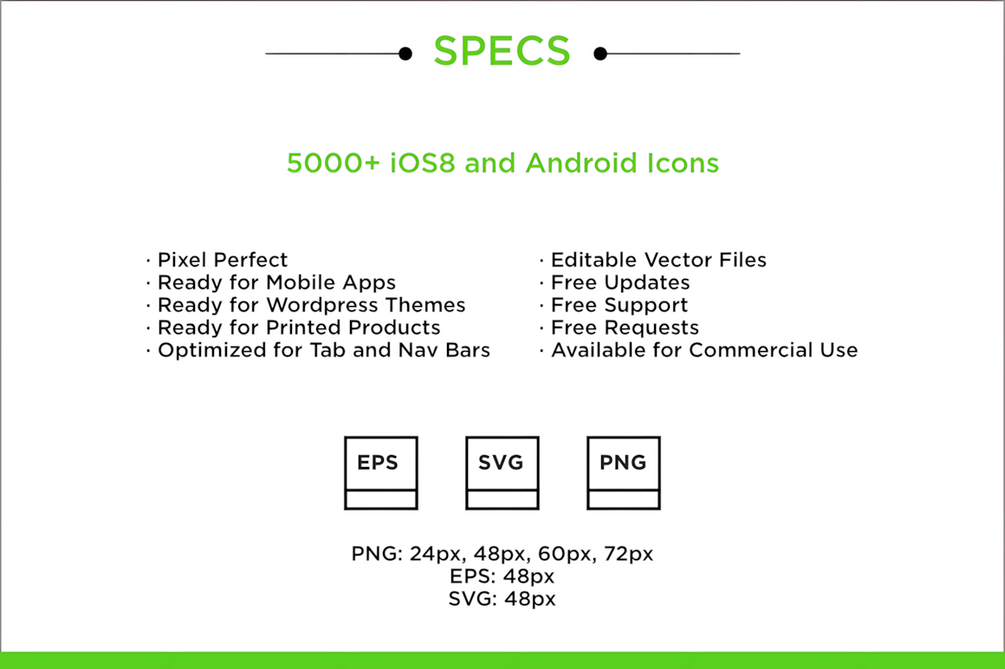 SPECS

5000+ iOS8 and Android Icons

· Pixel Perfect
· Ready for Mobile Apps
· Ready for Wordpress Themes
· Ready for Printed Products
· Optimized for Tab and Nav Bars

· Editable Vector Files
· Free Updates
· Free Support
· Free Requests
· Available for Commercial Use

EPS

SVG

PNG

PNG: 24px, 48px, 60px, 72px
EPS: 48px
SVG: 48px